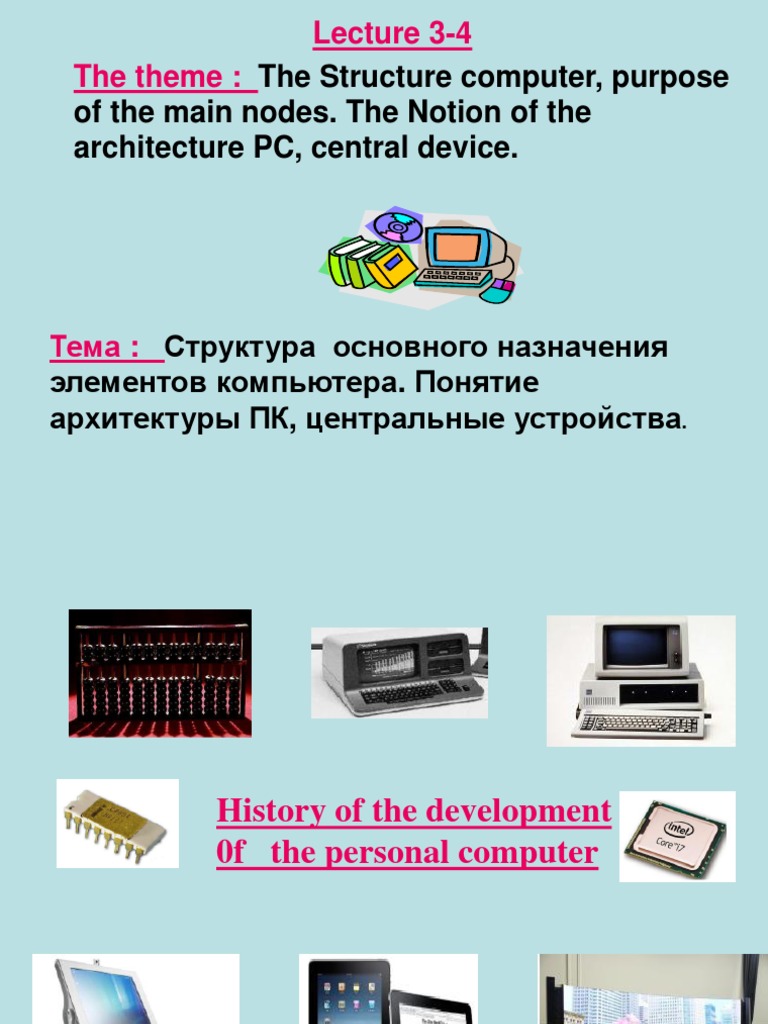 Lecture 3-4

The theme : The Structure computer, purpose of the main nodes. The Notion of the architecture PC, central device.

Тема : Структура основного назначения элементов компьютера. Понятие архитектуры ПК, центральные устройства.

History of the development 0f the personal computer

intel
Core i7